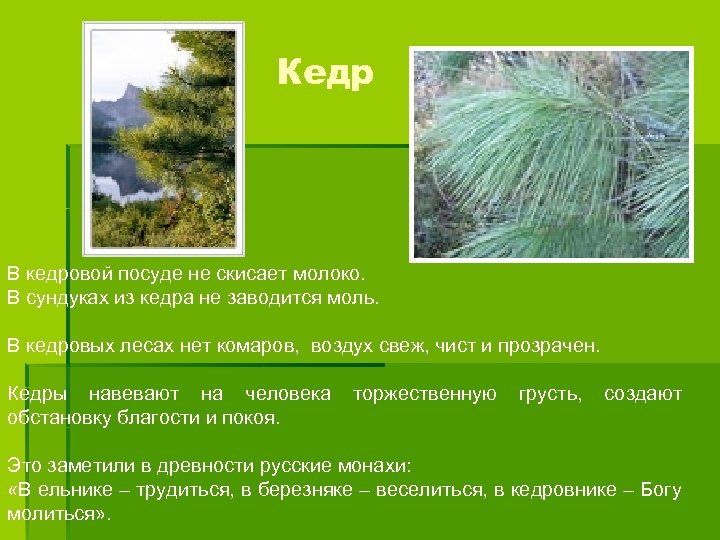 Кедр

В кедровой посуде не скисает молоко.
В сундуках из кедра не заводится моль.

В кедровых лесах нет комаров, воздух свеж, чист и прозрачен.

Кедры навевают на человека торжественную грусть, создают обстановку благости и покоя.

Это заметили в древности русские монахи:
«В ельнике – трудиться, в березняке – веселиться, в кедровнике – Богу молиться».